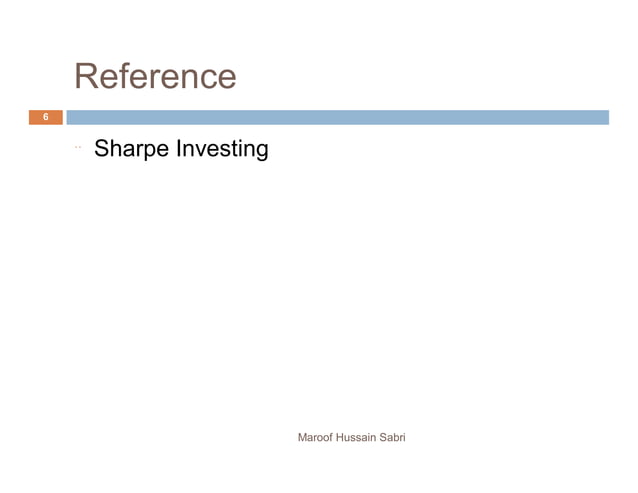 Reference

6

Sharpe Investing

Maroof Hussain Sabri